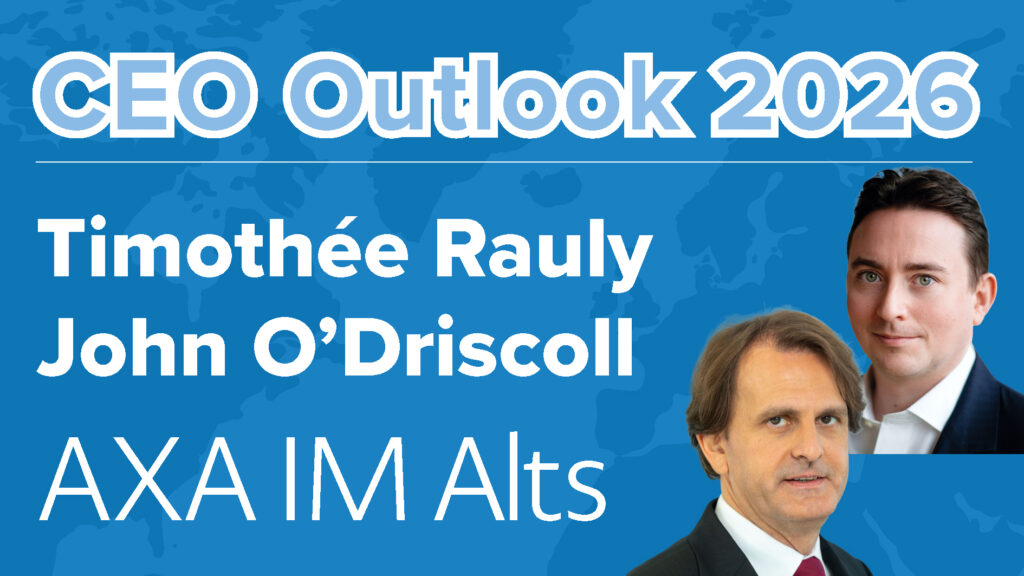 CEO Outlook 2026

Timothée Rauly
John O'Driscoll

AXA IM Alts